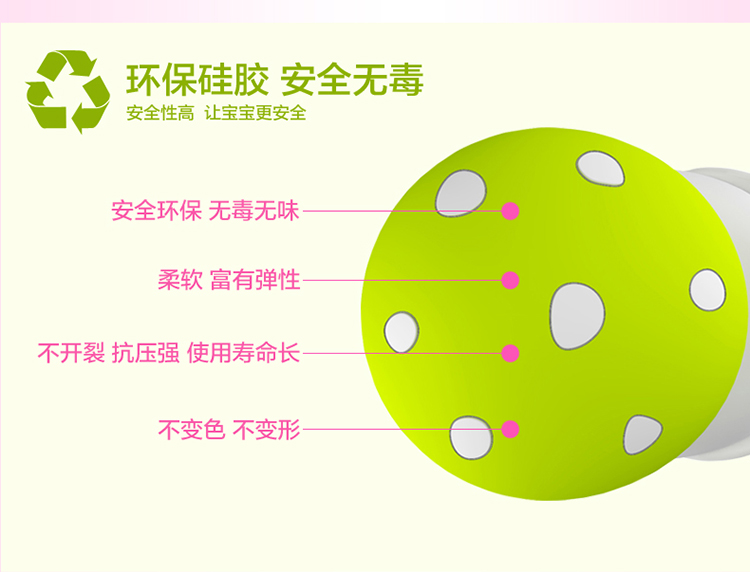 环保硅胶 安全无毒

安全性高 让宝宝更安全

安全环保 无毒无味

柔软 富有弹性

不开裂 抗压强 使用寿命长

不变色 不变形